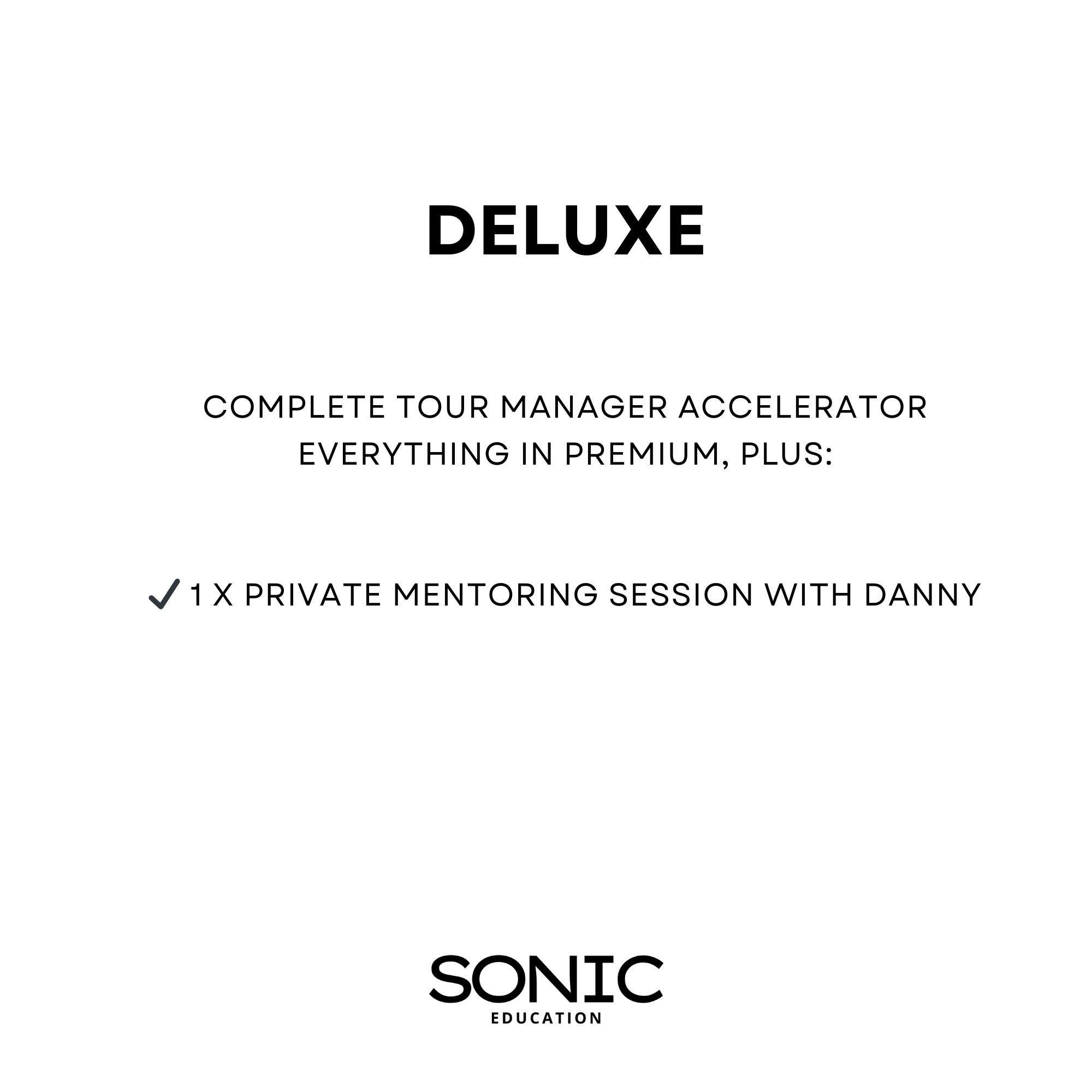 DELUXE

COMPLETE TOUR MANAGER ACCELERATOR
EVERYTHING IN PREMIUM, PLUS:

✓ 1 X PRIVATE MENTORING SESSION WITH DANNY

SONIC
EDUCATION